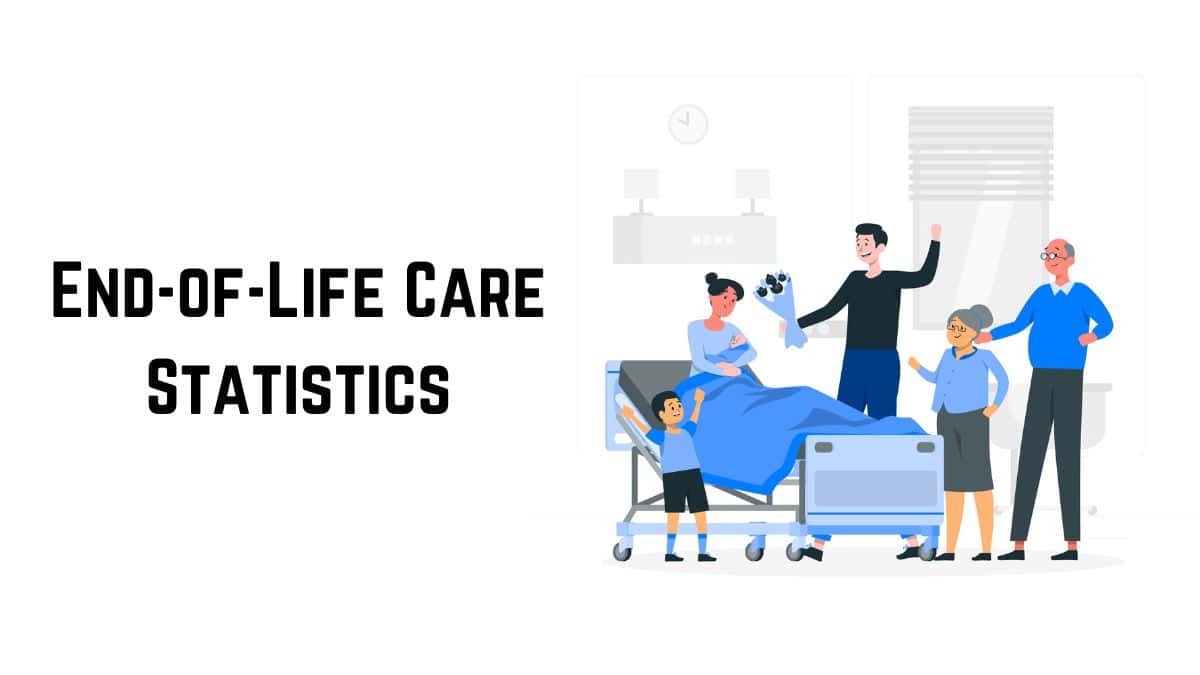 End-of-Life Care Statistics